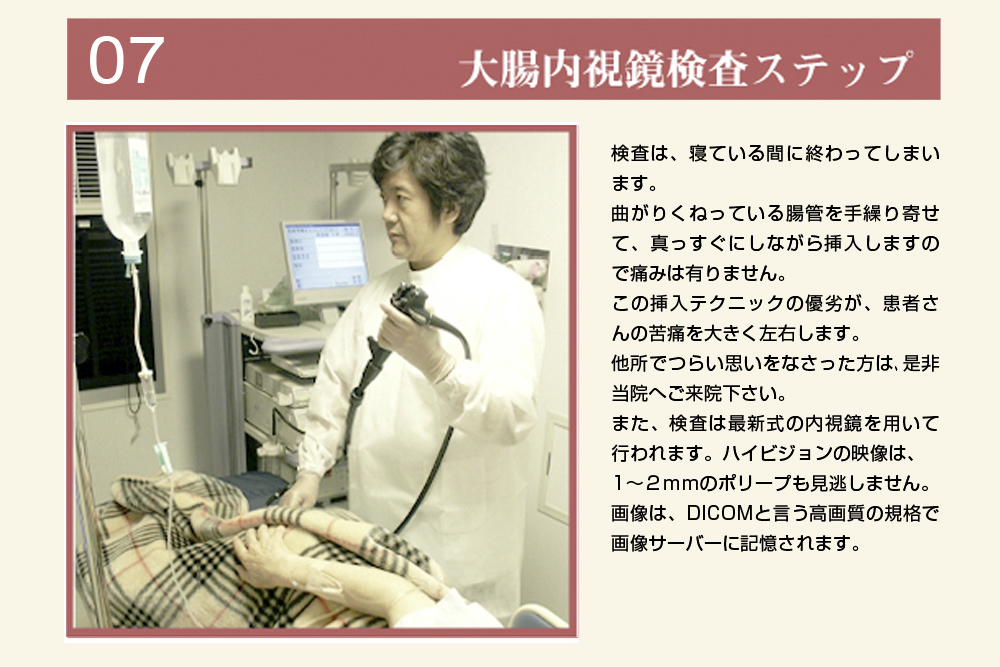 07

大腸内視鏡検査ステップ

検査は、寝ている間に終わってしまいます。
曲がりくねっている腸管を手繰り寄せて、真っすぐにしながら挿入しますので痛みは有りません。
この挿入テクニックの優劣が、患者さんの苦痛を大きく左右します。
他所でつらい思いをなさった方は､是非当院へご来院下さい。
また、検査は最新式の内視鏡を用いて行われます。ハイビジョンの映像は、1～2mmのポリープも見逃しません。
画像は、DICOMと言う高画質の規格で画像サーバーに記憶されます。